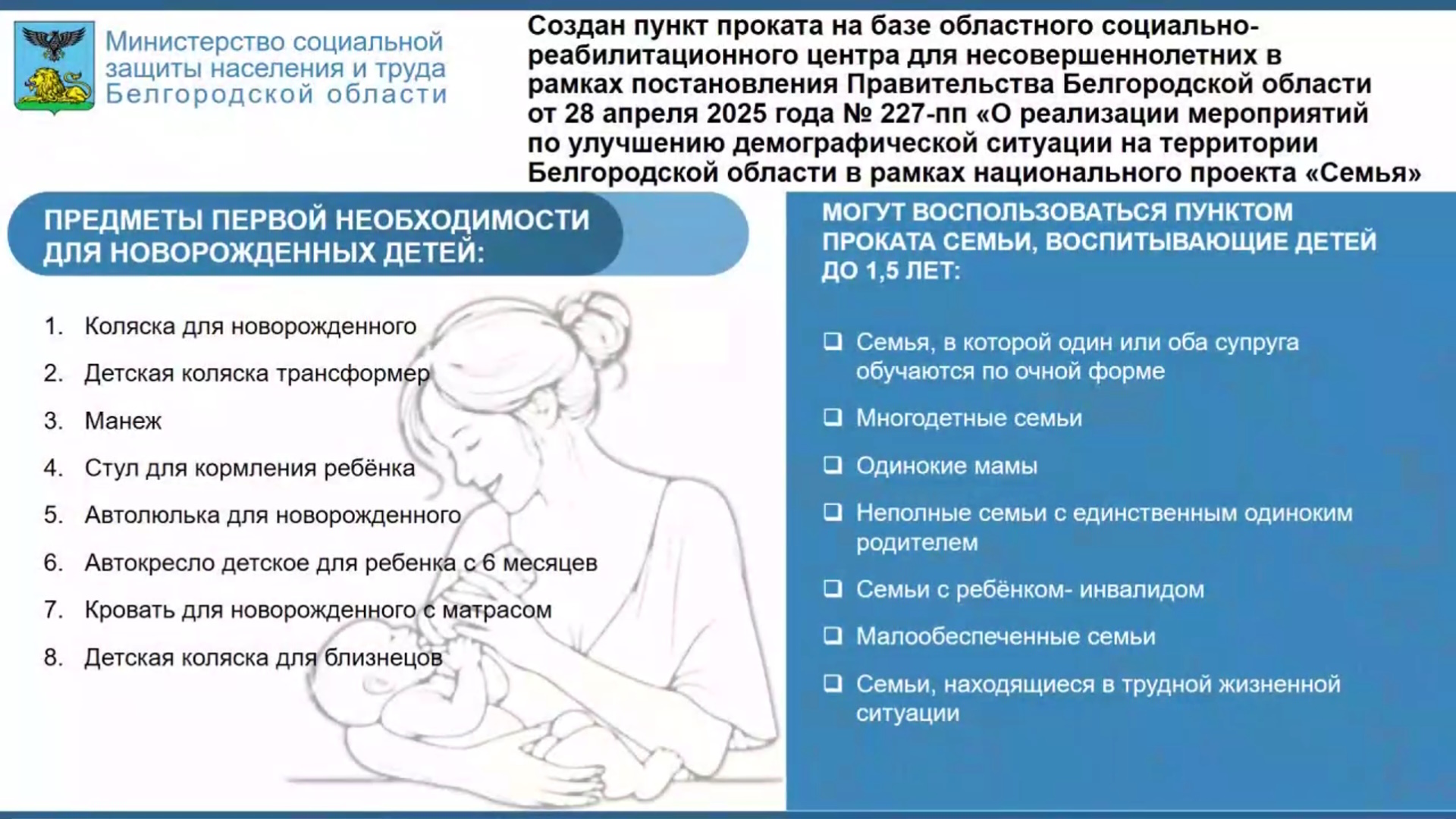 Министерство социальной защиты населения и труда Белгородской области

Создан пункт проката на базе областного социально-реабилитационного центра для несовершеннолетних в рамках постановления Правительства Белгородской области от 28 апреля 2025 года № 227-пп «О реализации мероприятий по улучшению демографической ситуации на территории Белгородской области в рамках национального проекта «Семья»

ПРЕДМЕТЫ ПЕРВОЙ НЕОБХОДИМОСТИ ДЛЯ НОВОРОЖДЕННЫХ ДЕТЕЙ:

1. Коляска для новорожденного
2. Детская коляска трансформер
3. Манеж
4. Стул для кормления ребёнка
5. Автолюлька для новорожденного
6. Автокресло детское для ребенка с 6 месяцев
7. Кровать для новорожденного с матрасом
8. Детская коляска для близнецов

МОГУТ ВОСПОЛЬЗОВАТЬСЯ ПУНКТОМ ПРОКАТА СЕМЬИ, ВОСПИТЫВАЮЩИЕ ДЕТЕЙ ДО 1,5 ЛЕТ:

❑ Семья, в которой один или оба супруга обучаются по очной форме
❑ Многодетные семьи
❑ Одинокие мамы
❑ Неполные семьи с единственным одиноким родителем
❑ Семьи с ребёнком- инвалидом
❑ Малообеспеченные семьи
❑ Семьи, находящиеся в трудной жизненной ситуации